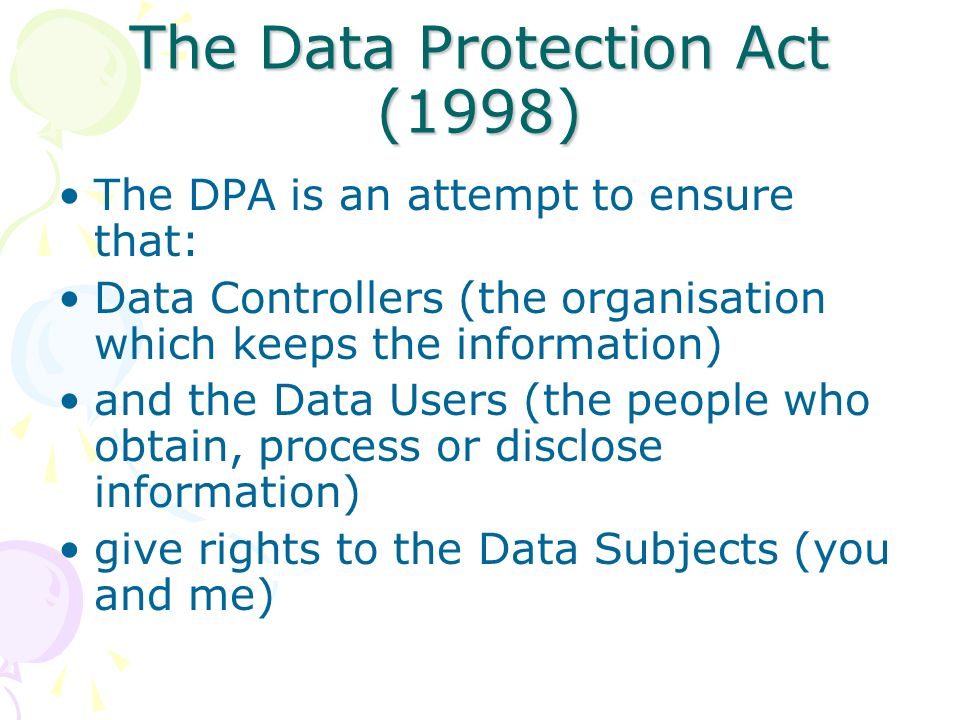 The Data Protection Act (1998)

• The DPA is an attempt to ensure that:
• Data Controllers (the organisation which keeps the information)
• and the Data Users (the people who obtain, process or disclose information)
• give rights to the Data Subjects (you and me)